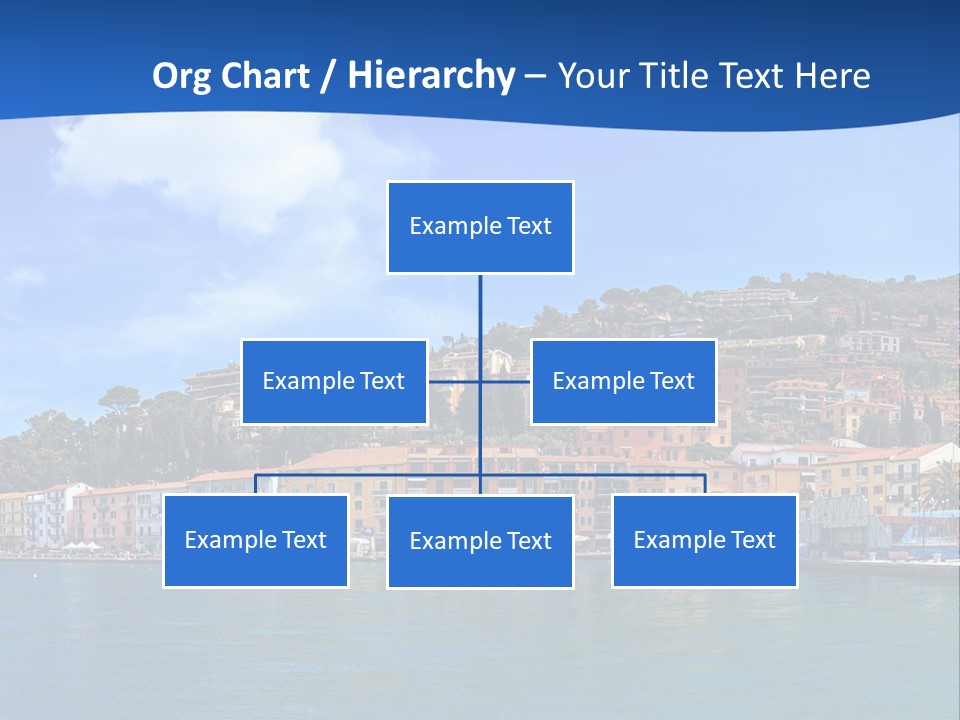 Org Chart / Hierarchy – Your Title Text Here

Example Text

Example Text

Example Text

Example Text

Example Text

Example Text